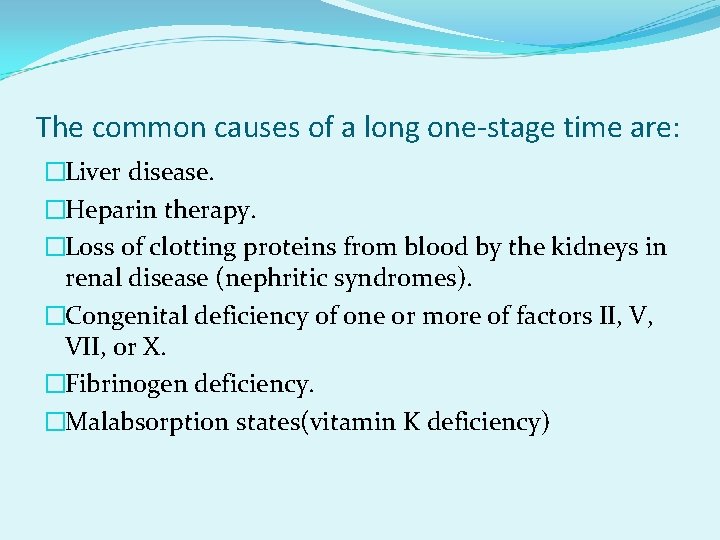 The common causes of a long one-stage time are:

□Liver disease.

□Heparin therapy.

□Loss of clotting proteins from blood by the kidneys in renal disease (nephritic syndromes).

□Congenital deficiency of one or more of factors II, V, VII, or X.

□Fibrinogen deficiency.

□Malabsorption states(vitamin K deficiency)